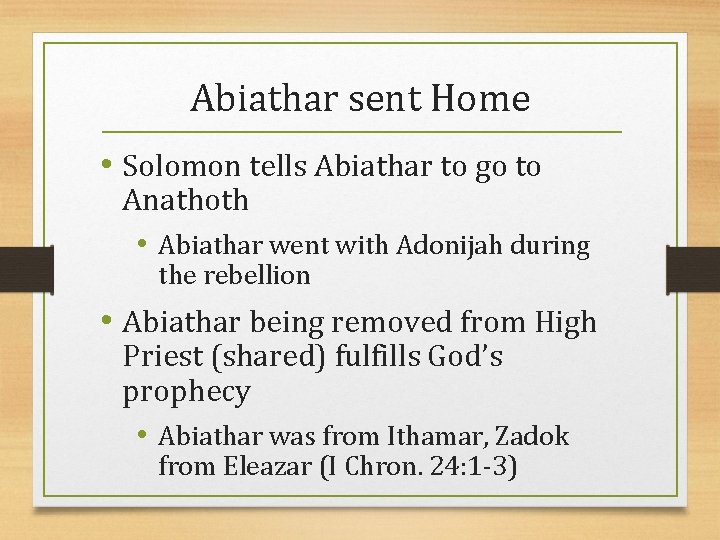 Abiathar sent Home

• Solomon tells Abiathar to go to Anathoth
  • Abiathar went with Adonijah during the rebellion
• Abiathar being removed from High Priest (shared) fulfills God's prophecy
  • Abiathar was from Ithamar, Zadok from Eleazar (I Chron. 24:1-3)